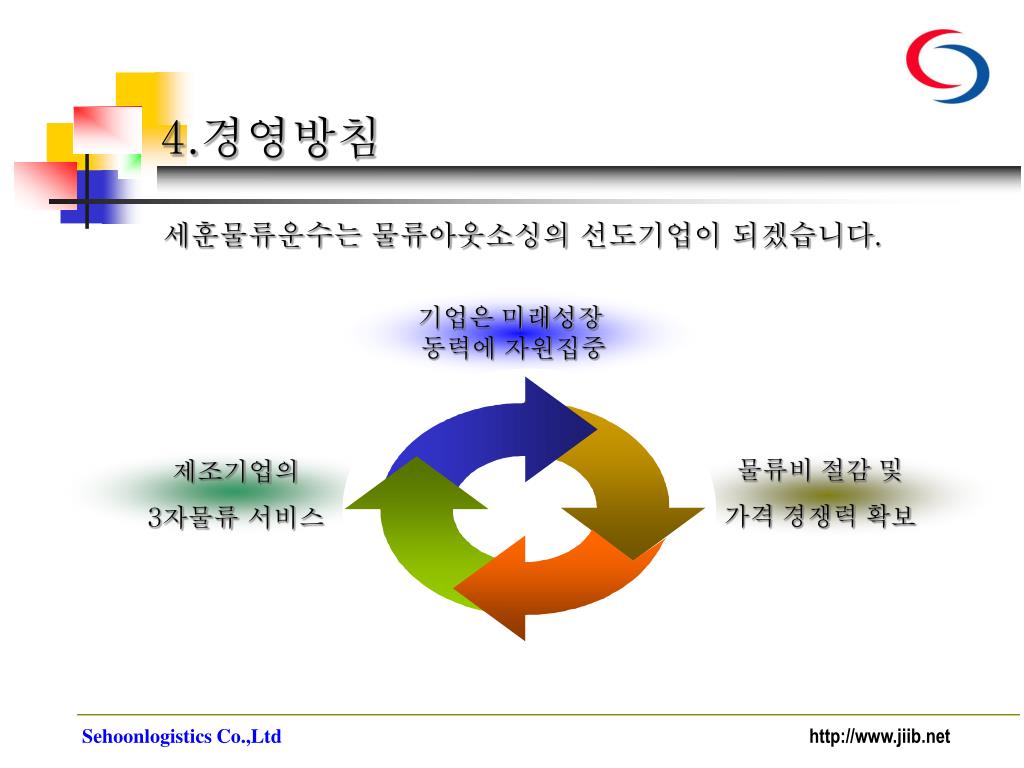 4.경영방침

세훈물류운수는 물류아웃소싱의 선도기업이 되겠습니다.

기업은 미래성장
동력에 자원집중

제조기업의
3자물류 서비스

물류비 절감 및
가격 경쟁력 확보

Sehoonlogistics Co.,Ltd

http://www.jiib.net